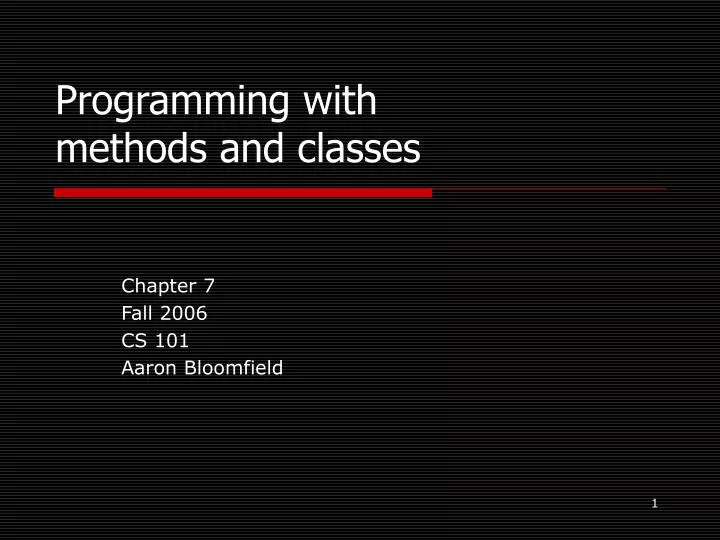 Programming with methods and classes

Chapter 7
Fall 2006
CS 101
Aaron Bloomfield

1